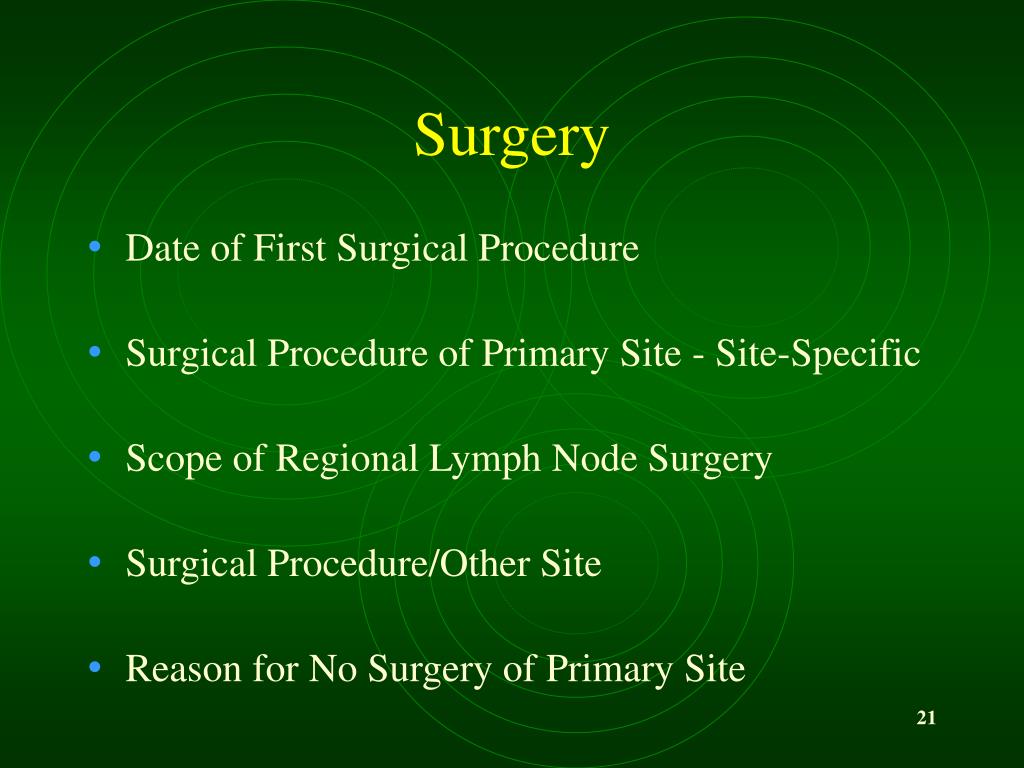 Surgery

• Date of First Surgical Procedure

• Surgical Procedure of Primary Site - Site-Specific

• Scope of Regional Lymph Node Surgery

• Surgical Procedure/Other Site

• Reason for No Surgery of Primary Site

21